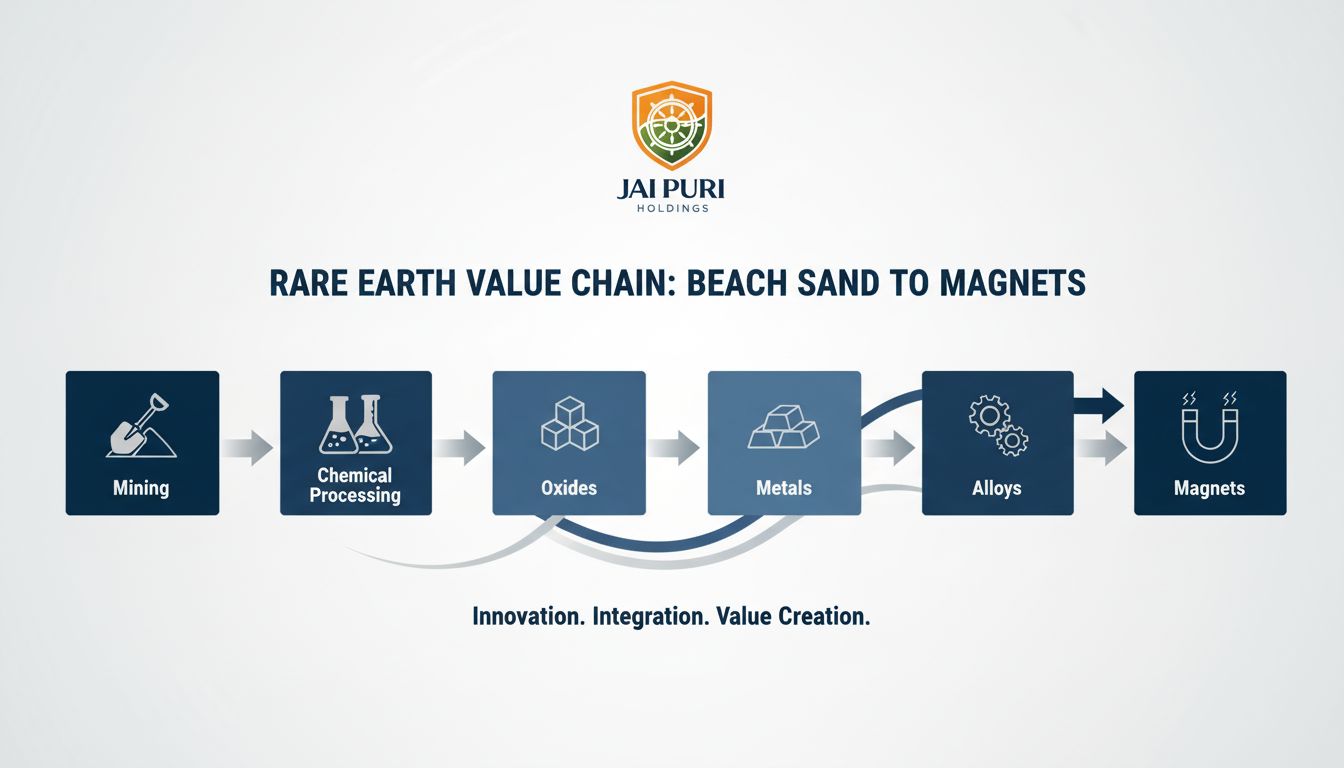 JAI PURI
HOLDINGS

RARE EARTH VALUE CHAIN: BEACH SAND TO MAGNETS

Mining

Chemical Processing

Oxides

Metals

Alloys

Magnets

Innovation. Integration. Value Creation.